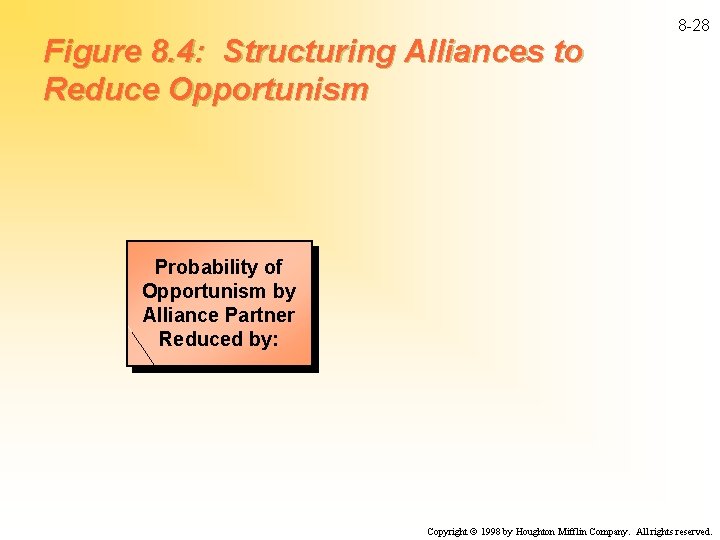 8-28

Figure 8.4: Structuring Alliances to Reduce Opportunism

Probability of Opportunism by Alliance Partner Reduced by:

Copyright © 1998 by Houghton Mifflin Company. All rights reserved.